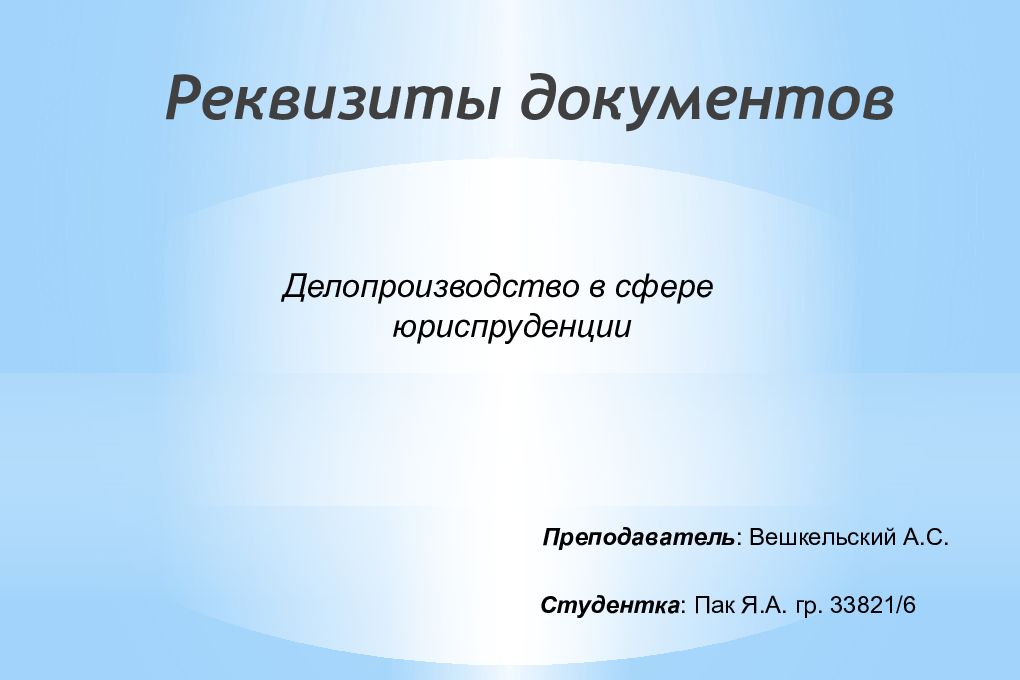 Реквизиты документов

Делопроизводство в сфере юриспруденции

Преподаватель: Вешкельский А.С.

Студентка: Пак Я.А. гр. 33821/6